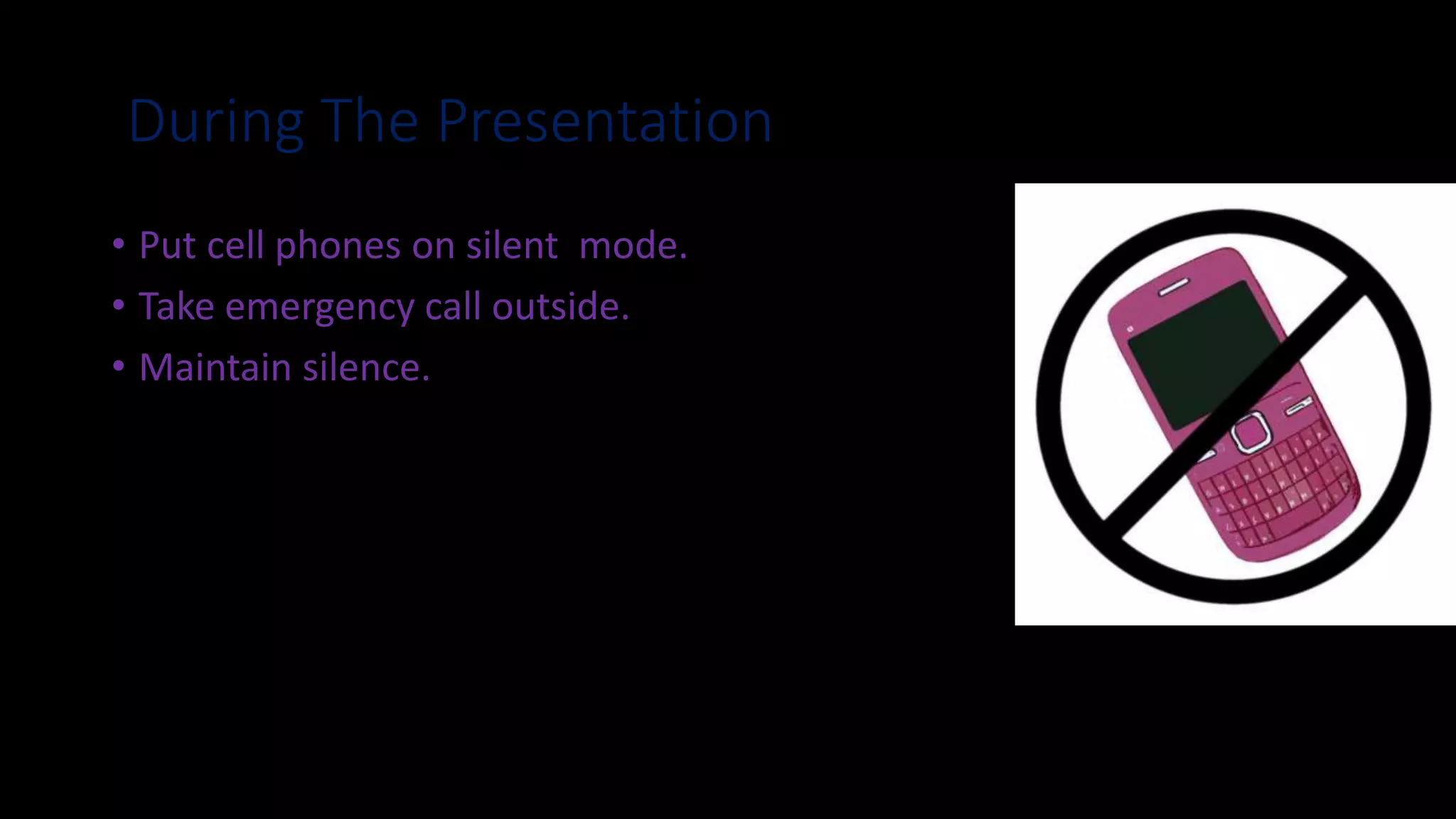 During The Presentation

• Put cell phones on silent mode.
• Take emergency call outside.
• Maintain silence.